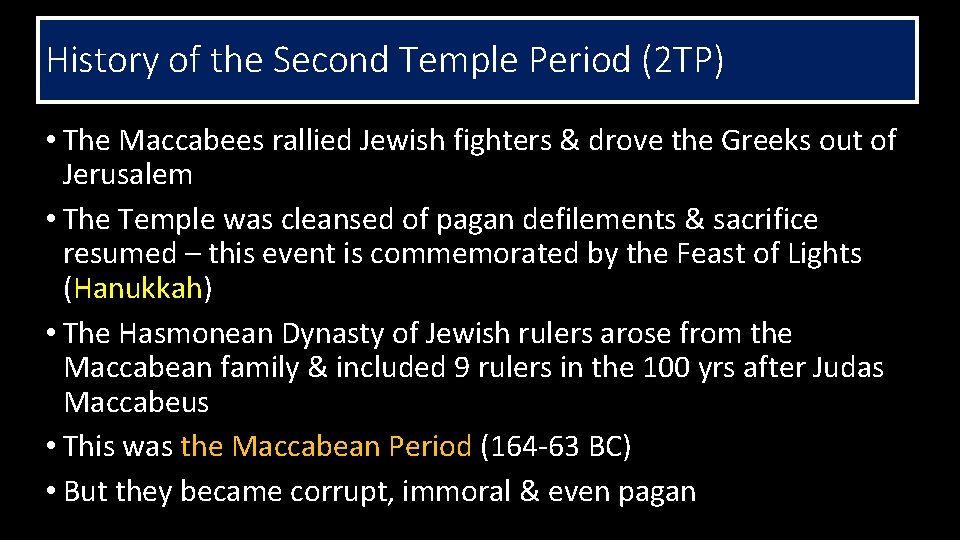 History of the Second Temple Period (2TP)

• The Maccabees rallied Jewish fighters & drove the Greeks out of Jerusalem

• The Temple was cleansed of pagan defilements & sacrifice resumed – this event is commemorated by the Feast of Lights (Hanukkah)

• The Hasmonean Dynasty of Jewish rulers arose from the Maccabean family & included 9 rulers in the 100 yrs after Judas Maccabeus

• This was the Maccabean Period (164-63 BC)

• But they became corrupt, immoral & even pagan